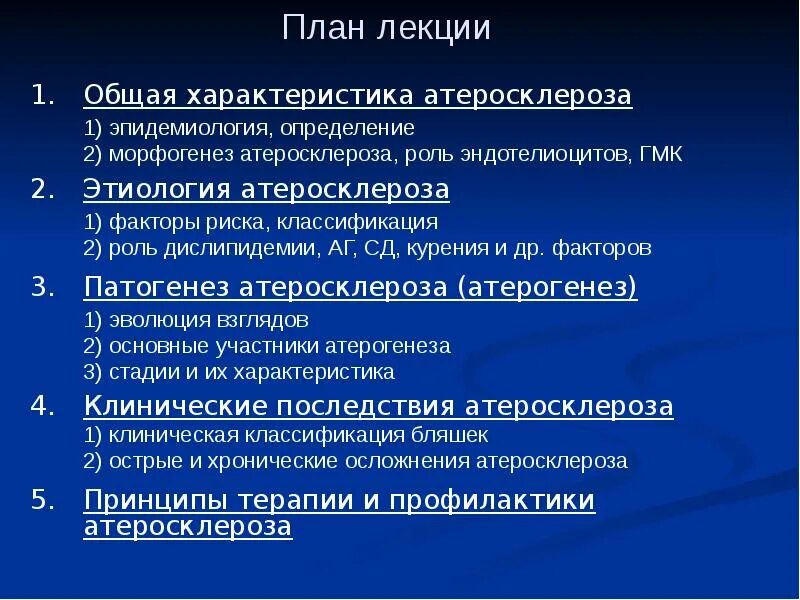 План лекции

1. Общая характеристика атеросклероза
1) эпидемиология, определение
2) морфогенез атеросклероза, роль эндотелиоцитов, ГМК

2. Этиология атеросклероза
1) факторы риска, классификация
2) роль дислипидемии, АГ, СД, курения и др. факторов

3. Патогенез атеросклероза (атерогенез)
1) эволюция взглядов
2) основные участники атерогенеза
3) стадии и их характеристика

4. Клинические последствия атеросклероза
1) клиническая классификация бляшек
2) острые и хронические осложнения атеросклероза

5. Принципы терапии и профилактики атеросклероза